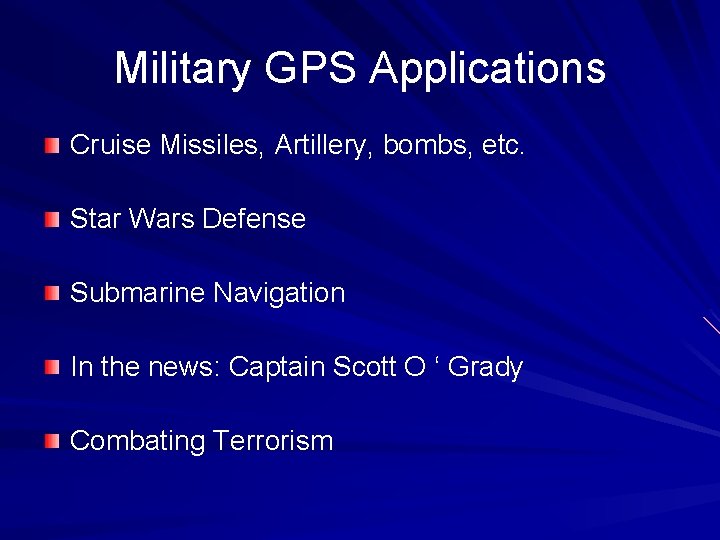 Military GPS Applications

Cruise Missiles, Artillery, bombs, etc.

Star Wars Defense

Submarine Navigation

In the news: Captain Scott O ‘ Grady

Combating Terrorism